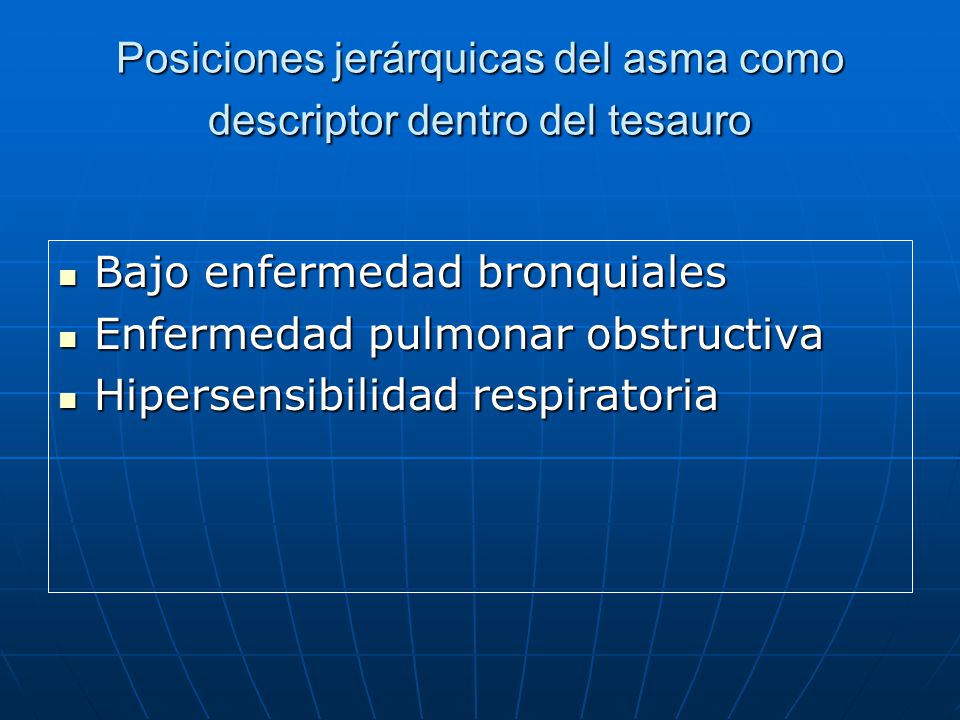 Posiciones jerárquicas del asma como descriptor dentro del tesauro

- Bajo enfermedad bronquiales
- Enfermedad pulmonar obstructiva
- Hipersensibilidad respiratoria